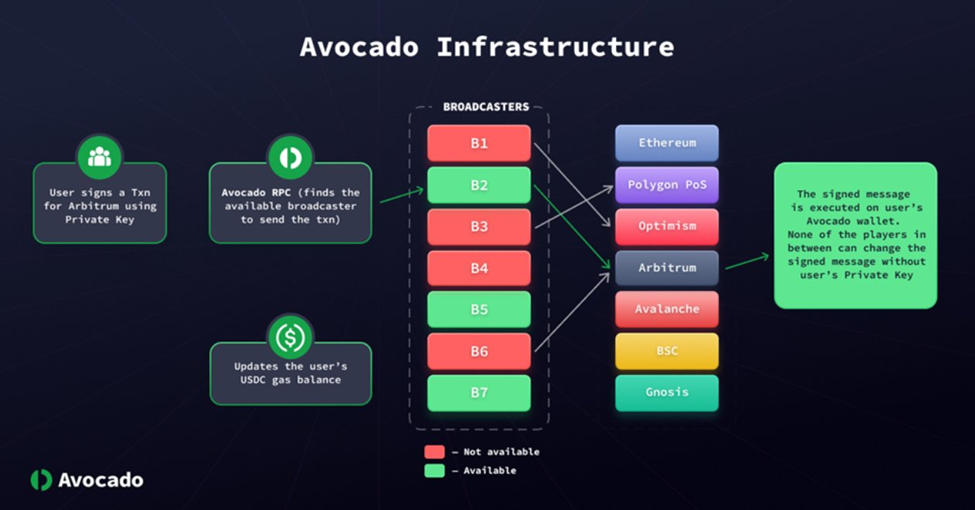 Avocado Infrastructure

User signs a Txn for Arbitrum using Private Key

Avocado RPC (finds the available broadcaster to send the txn)

Updates the user's USDC gas balance

BROADCASTERS

B1

B2

B3

B4

B5

B6

B7

Ethereum

Polygon PoS

Optimism

Arbitrum

Avalanche

BSC

Gnosis

The signed message is executed on user's Avocado wallet. None of the players in between can change the signed message without user's Private Key

— Not available

— Available

Avocado